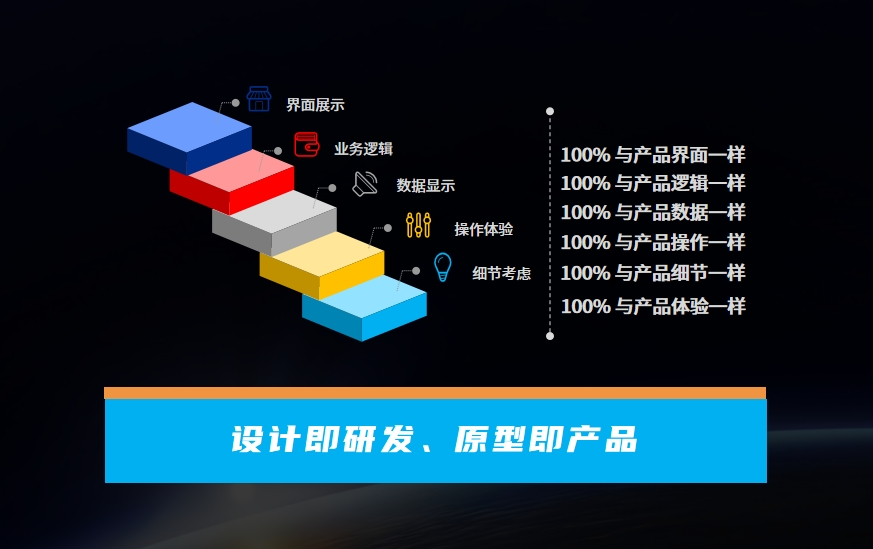 界面展示
业务逻辑
数据显示
操作体验
细节考虑

100% 与产品界面一样
100% 与产品逻辑一样
100% 与产品数据一样
100% 与产品操作一样
100% 与产品细节一样
100% 与产品体验一样

设计即研发、原型即产品